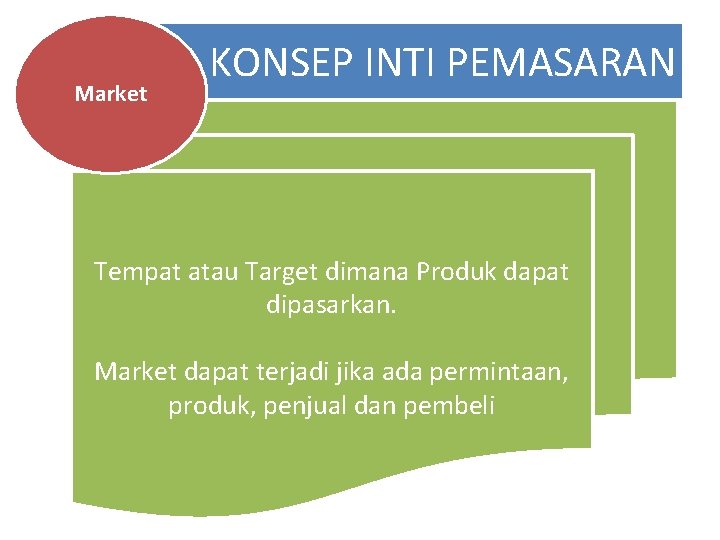 Market

KONSEP INTI PEMASARAN

Tempat atau Target dimana Produk dapat dipasarkan.

Market dapat terjadi jika ada permintaan, produk, penjual dan pembeli